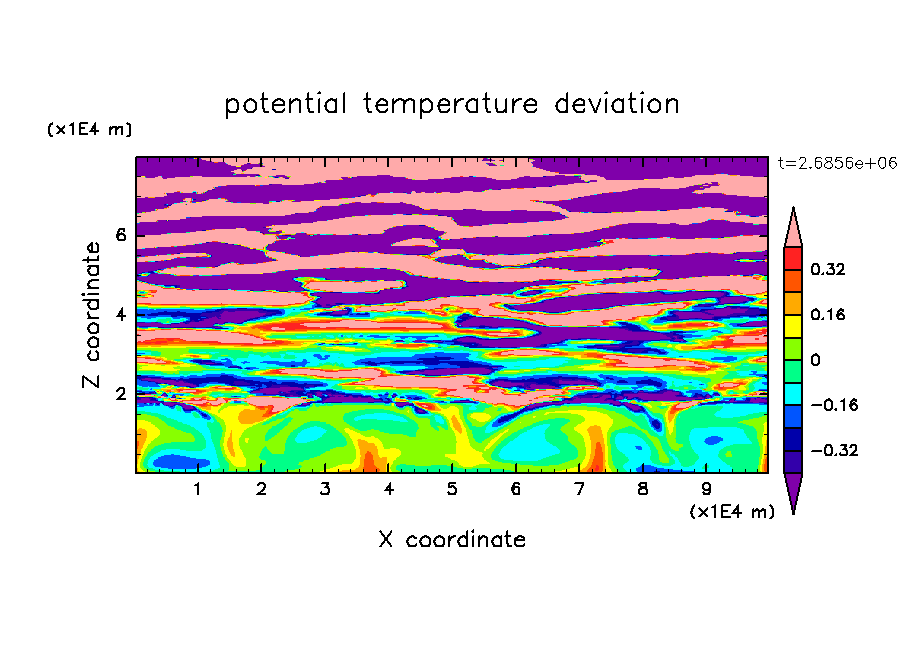 potential temperature deviation

(x1E4 m)

t=2.6856e+06

Z coordinate

6

4

2

0.32

0.16

0

−0.16

−0.32

1 2 3 4 5 6 7 8 9

(x1E4 m)

X coordinate